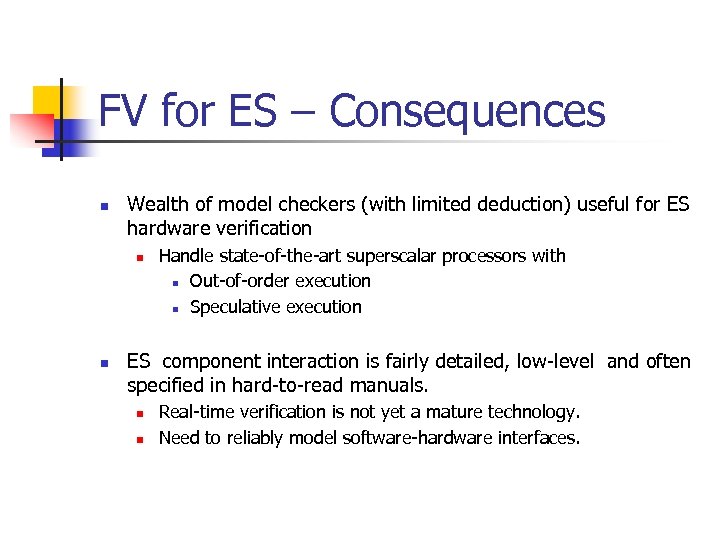 FV for ES – Consequences

Wealth of model checkers (with limited deduction) useful for ES hardware verification

Handle state-of-the-art superscalar processors with

Out-of-order execution

Speculative execution

ES component interaction is fairly detailed, low-level and often specified in hard-to-read manuals.

Real-time verification is not yet a mature technology.

Need to reliably model software-hardware interfaces.